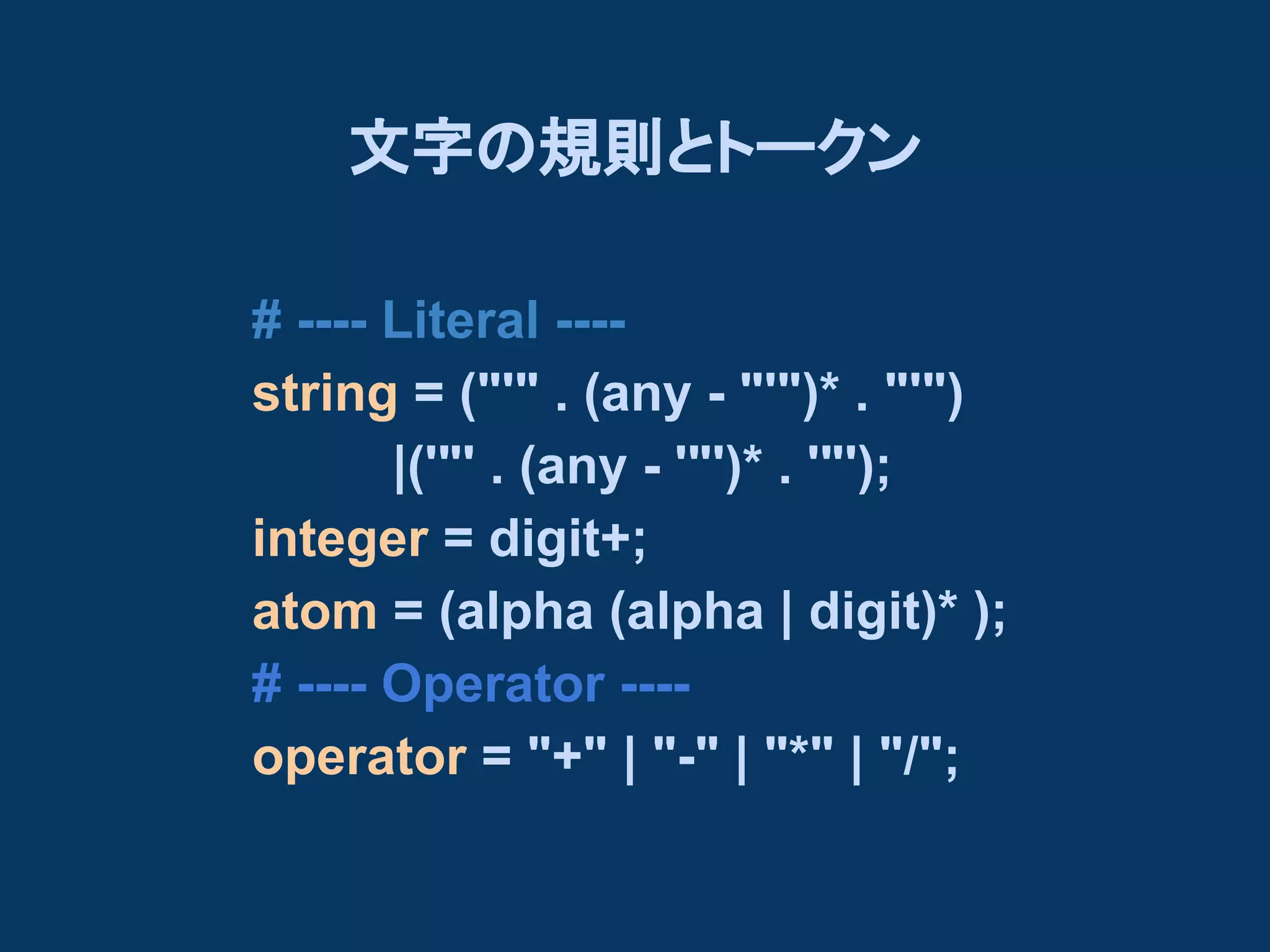 文字の規則とトークン

# ---- Literal ----
string = ('"' . (any - '"')* . '"')
|("'" . (any - "'")* . "'");
integer = digit+;
atom = (alpha (alpha | digit)* );
# ---- Operator ----
operator = "+" | "-" | "*" | "/";